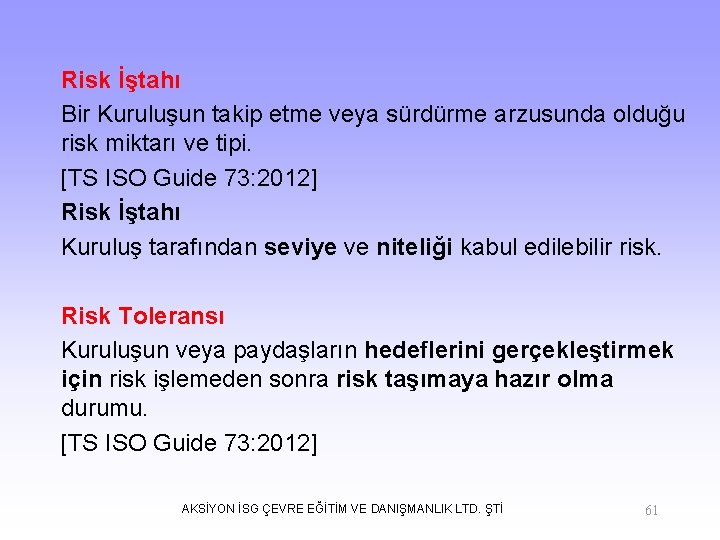 Risk İştahı

Bir Kuruluşun takip etme veya sürdürme arzusunda olduğu risk miktarı ve tipi.

[TS ISO Guide 73:2012]

Risk İştahı

Kuruluş tarafından seviye ve niteliği kabul edilebilir risk.

Risk Toleransı

Kuruluşun veya paydaşların hedeflerini gerçekleştirmek için risk işlemeden sonra risk taşımaya hazır olma durumu.

[TS ISO Guide 73:2012]

AKSİYON İSG ÇEVRE EĞİTİM VE DANIŞMANLIK LTD. ŞTİ

61